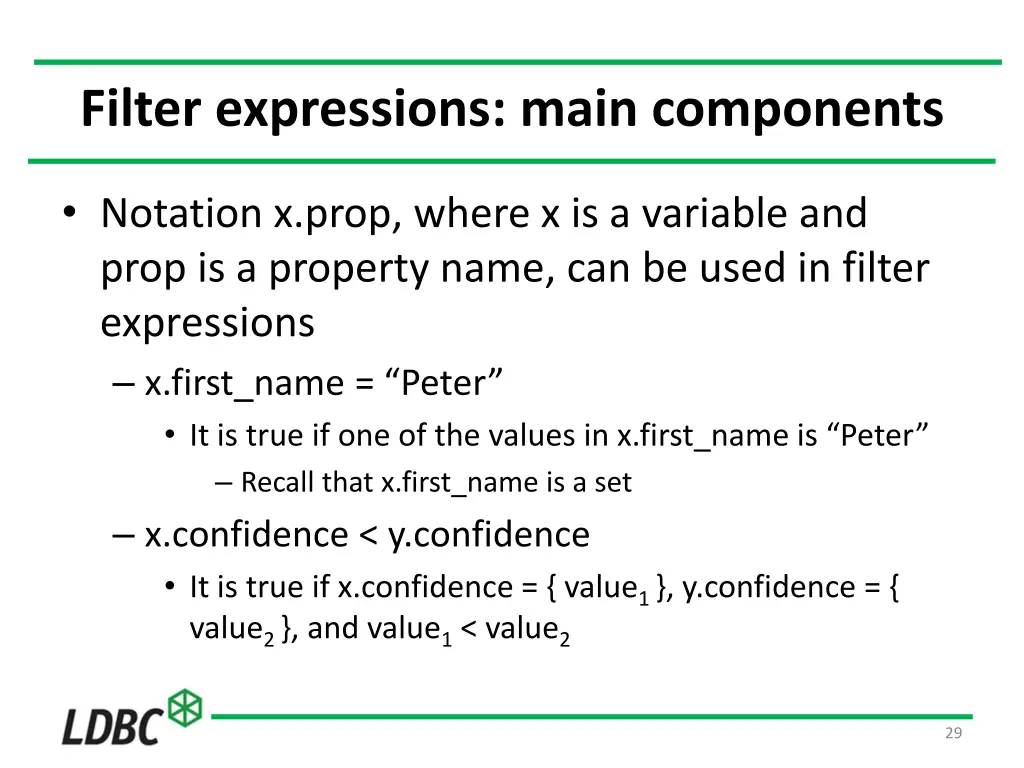 Filter expressions: main components

• Notation x.prop, where x is a variable and prop is a property name, can be used in filter expressions

– x.first_name = “Peter”

• It is true if one of the values in x.first_name is “Peter”

– Recall that x.first_name is a set

– x.confidence < y.confidence

• It is true if x.confidence = { value$_1$ }, y.confidence = { value$_2$ }, and value$_1$ < value$_2$

LDBC

29